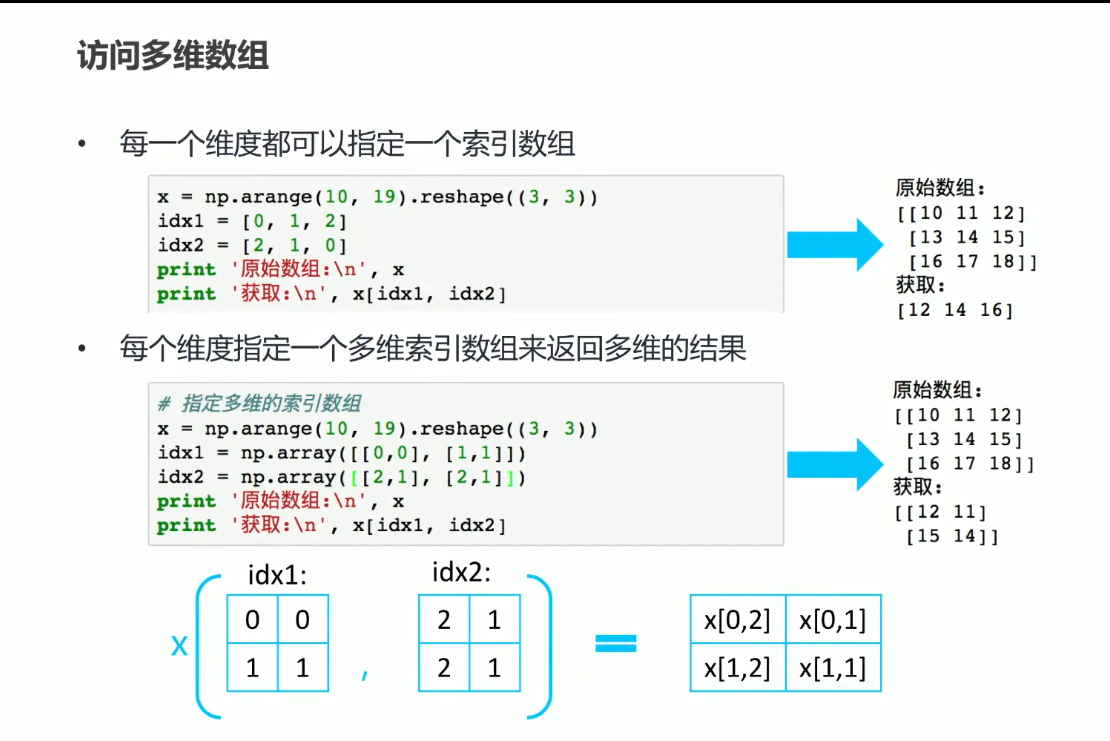 访问多维数组

• 每一个维度都可以指定一个索引数组

x = np.arange(10, 19).reshape((3, 3))
idx1 = [0, 1, 2]
idx2 = [2, 1, 0]
print '原始数组:\n', x
print '获取:\n', x[idx1, idx2]

原始数组:
[[10 11 12]
 [13 14 15]
 [16 17 18]]
获取:
[12 14 16]

• 每个维度指定一个多维索引数组来返回多维的结果

# 指定多维的索引数组
x = np.arange(10, 19).reshape((3, 3))
idx1 = np.array([[0,0], [1,1]])
idx2 = np.array([[2,1], [2,1]])
print '原始数组:\n', x
print '获取:\n', x[idx1, idx2]

原始数组:
[[10 11 12]
 [13 14 15]
 [16 17 18]]
获取:
[[12 11]
 [15 14]]

x

idx1:

| 0 | 0 |
|---|---|
| 1 | 1 |

,

idx2:

| 2 | 1 |
|---|---|
| 2 | 1 |

=

| x[0,2] | x[0,1] |
|---|---|
| x[1,2] | x[1,1] |